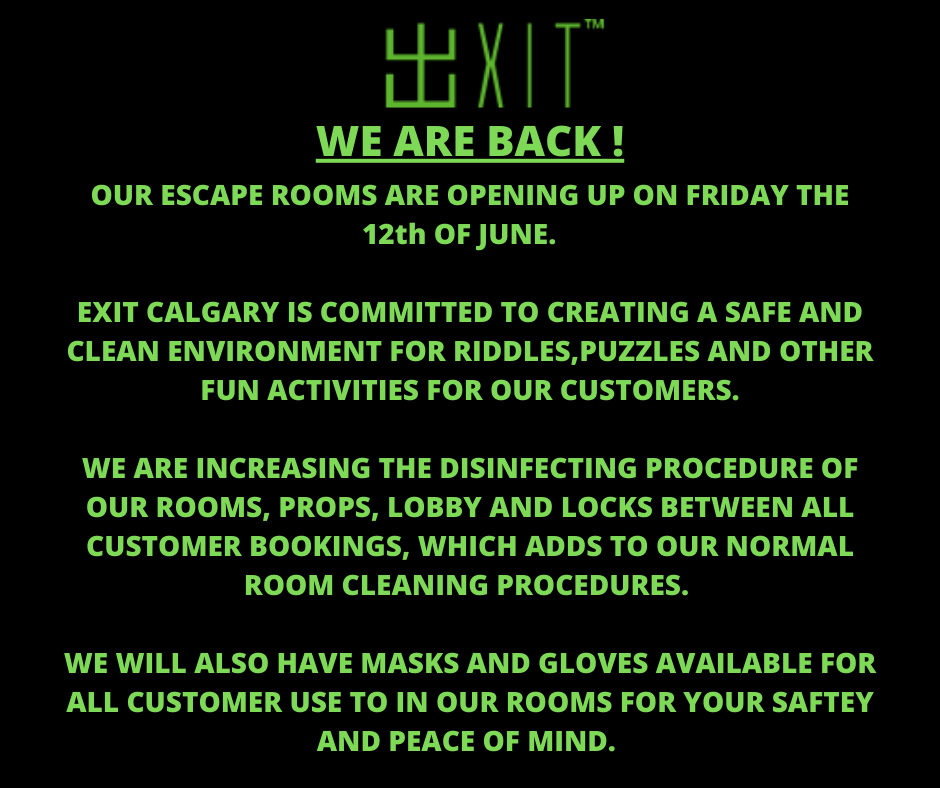 出XIT™

WE ARE BACK !

OUR ESCAPE ROOMS ARE OPENING UP ON FRIDAY THE 12th OF JUNE.

EXIT CALGARY IS COMMITTED TO CREATING A SAFE AND CLEAN ENVIRONMENT FOR RIDDLES,PUZZLES AND OTHER FUN ACTIVITIES FOR OUR CUSTOMERS.

WE ARE INCREASING THE DISINFECTING PROCEDURE OF OUR ROOMS, PROPS, LOBBY AND LOCKS BETWEEN ALL CUSTOMER BOOKINGS, WHICH ADDS TO OUR NORMAL ROOM CLEANING PROCEDURES.

WE WILL ALSO HAVE MASKS AND GLOVES AVAILABLE FOR ALL CUSTOMER USE TO IN OUR ROOMS FOR YOUR SAFTEY AND PEACE OF MIND.